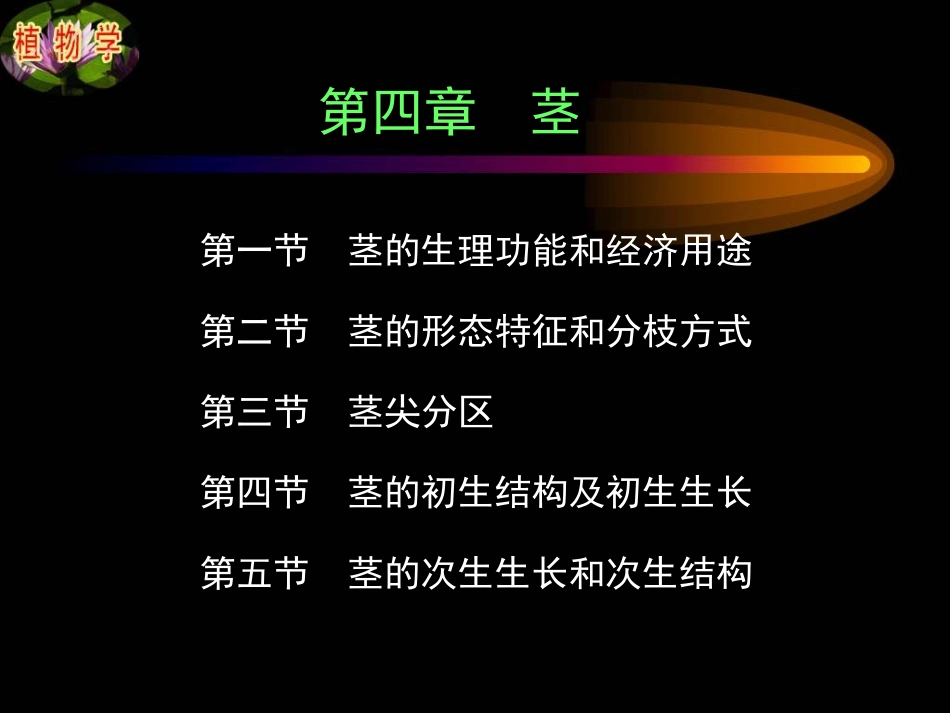 植物学

第四章　茎

第一节　茎的生理功能和经济用途

第二节　茎的形态特征和分枝方式

第三节　茎尖分区

第四节　茎的初生结构及初生生长

第五节　茎的次生生长和次生结构